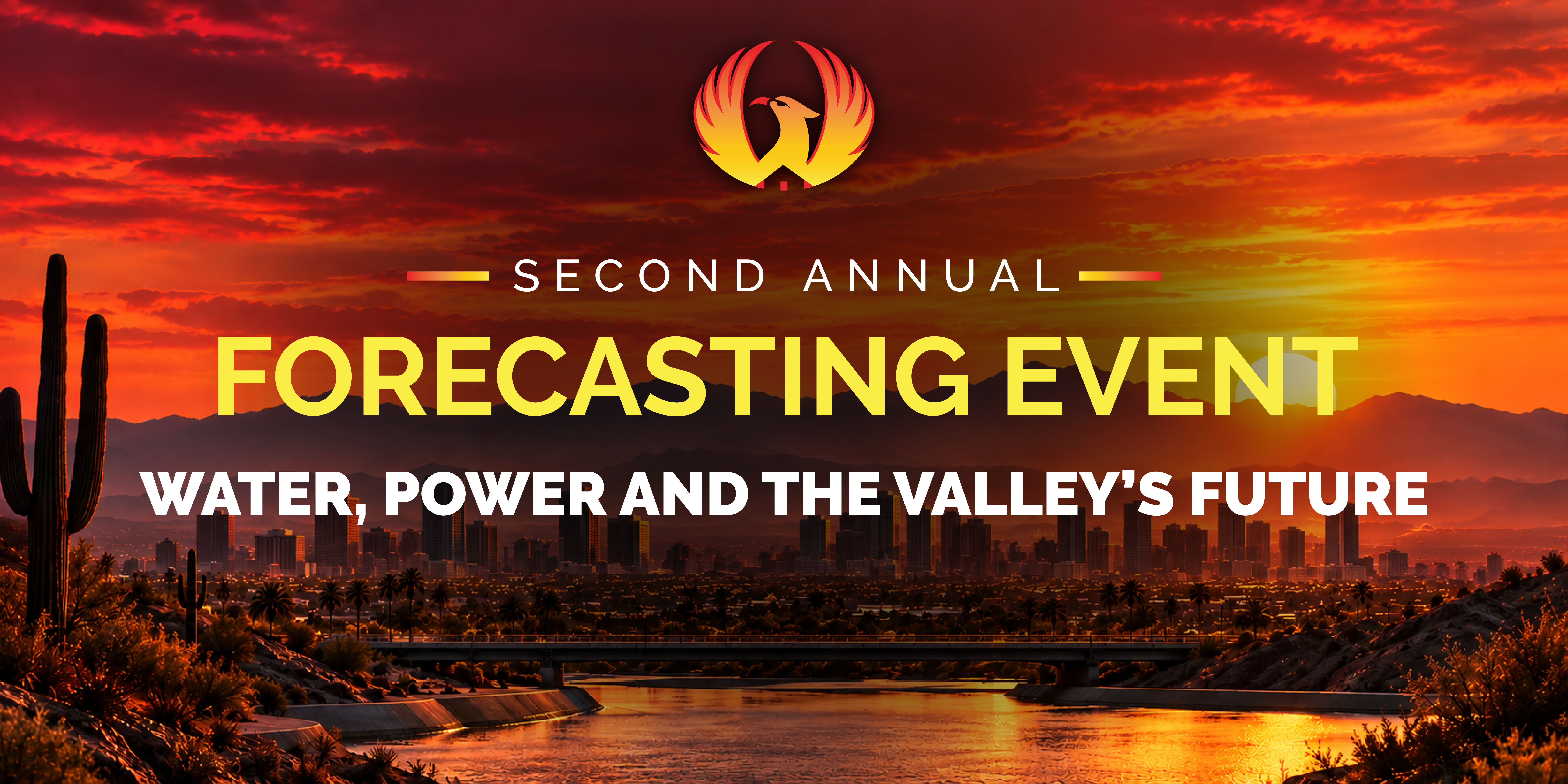 SECOND ANNUAL

FORECASTING EVENT

WATER, POWER AND THE VALLEY'S FUTURE